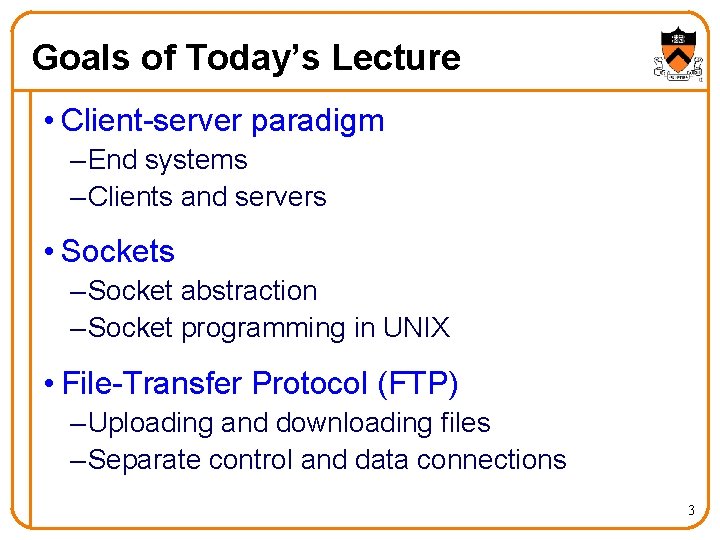 Goals of Today's Lecture

• Client-server paradigm
– End systems
– Clients and servers

• Sockets
– Socket abstraction
– Socket programming in UNIX

• File-Transfer Protocol (FTP)
– Uploading and downloading files
– Separate control and data connections

3